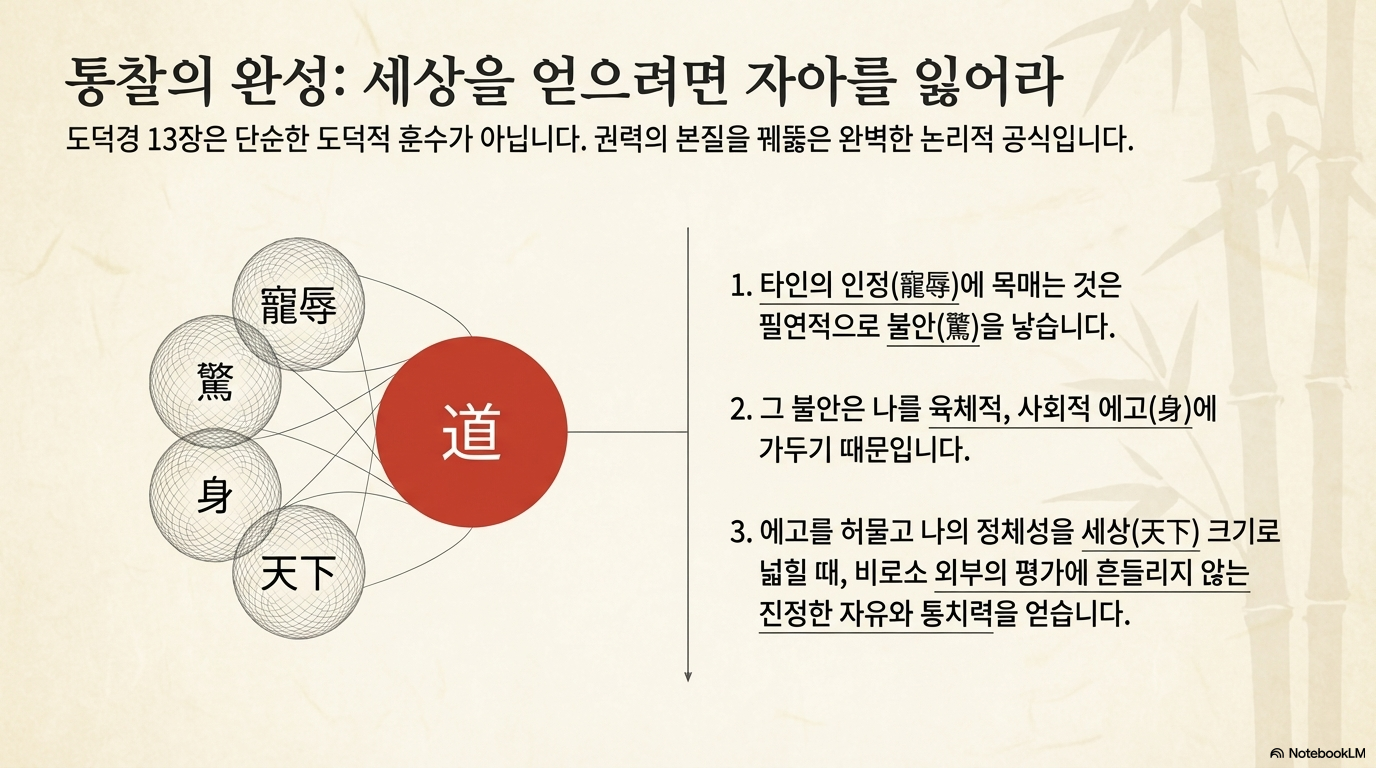 통찰의 완성: 세상을 얻으려면 자아를 잃어라

도덕경 13장은 단순한 도덕적 훈수가 아닙니다. 권력의 본질을 꿰뚫은 완벽한 논리적 공식입니다.

寵辱

驚

身

天下

道

1. 타인의 인정(寵辱)에 목매는 것은 필연적으로 불안(驚)을 낳습니다.

2. 그 불안은 나를 육체적, 사회적 에고(身)에 가두기 때문입니다.

3. 에고를 허물고 나의 정체성을 세상(天下) 크기로 넓힐 때, 비로소 외부의 평가에 흔들리지 않는 진정한 자유와 통치력을 얻습니다.

NotebookLM